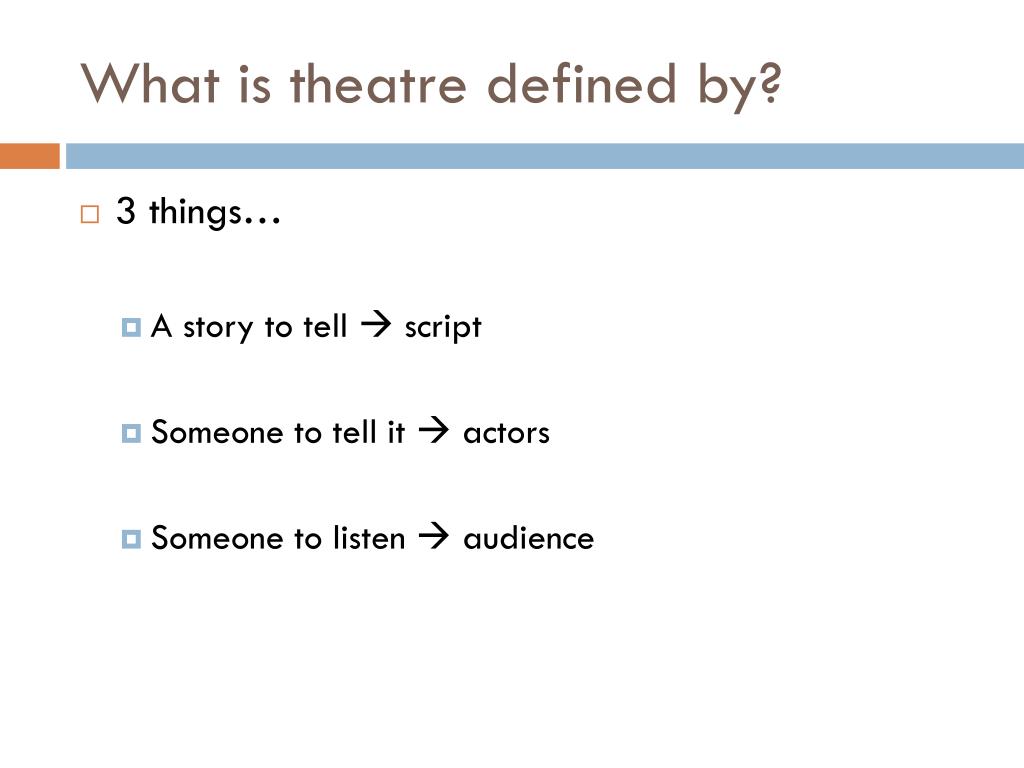 What is theatre defined by?

3 things…

A story to tell → script

Someone to tell it → actors

Someone to listen → audience